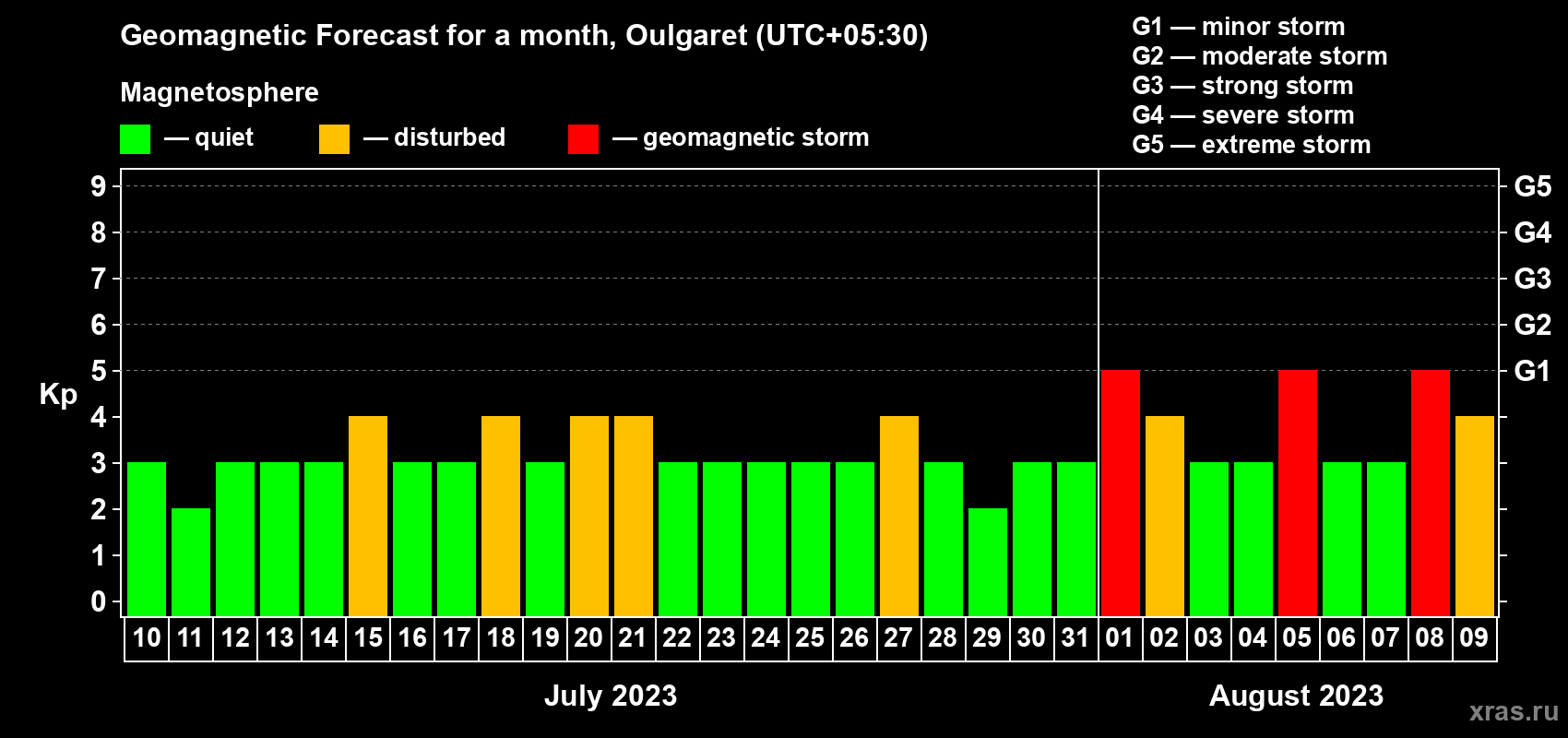 Geomagnetic Forecast for a month, Oulgaret (UTC+05:30)

Magnetosphere

— quiet — disturbed — geomagnetic storm

G1 — minor storm
G2 — moderate storm
G3 — strong storm
G4 — severe storm
G5 — extreme storm

Kp

9
8
7
6
5
4
3
2
1
0

G5
G4
G3
G2
G1

10 11 12 13 14 15 16 17 18 19 20 21 22 23 24 25 26 27 28 29 30 31 01 02 03 04 05 06 07 08 09

July 2023

August 2023

xras.ru